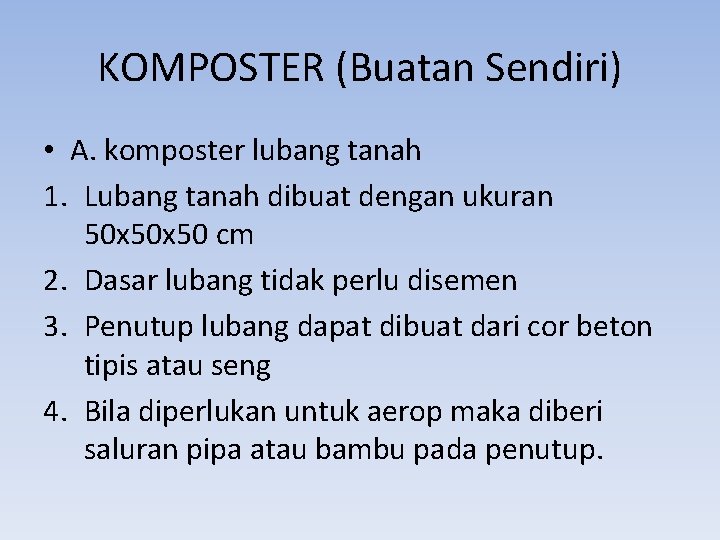 KOMPOSTER (Buatan Sendiri)

• A. komposter lubang tanah

1. Lubang tanah dibuat dengan ukuran 50x50x50 cm
2. Dasar lubang tidak perlu disemen
3. Penutup lubang dapat dibuat dari cor beton tipis atau seng
4. Bila diperlukan untuk aerop maka diberi saluran pipa atau bambu pada penutup.